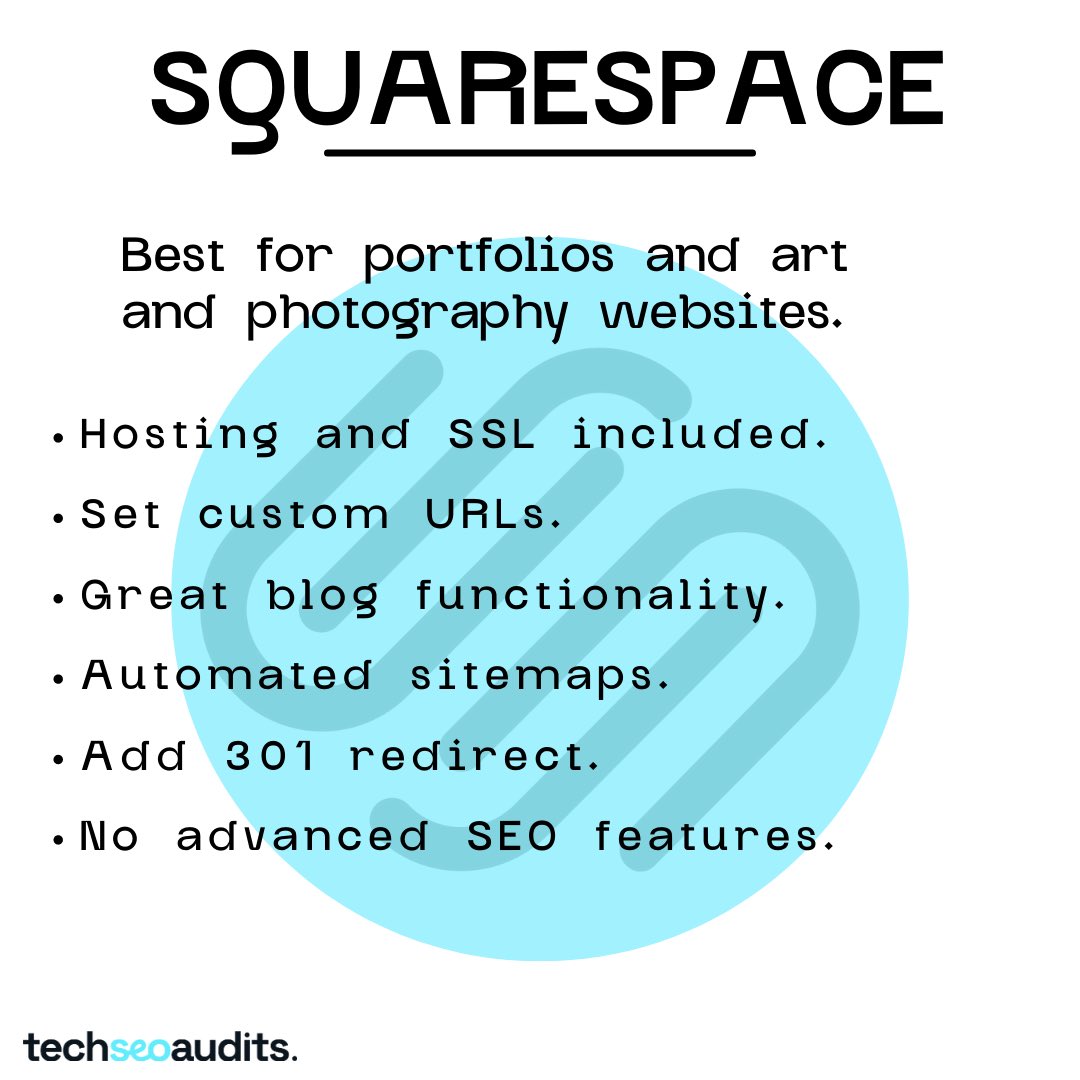 SQUARESPACE

Best for portfolios and art and photography websites.

• Hosting and SSL included.
• Set custom URLs.
• Great blog functionality.
• Automated sitemaps.
• Add 301 redirect.
• No advanced SEO features.

techseoaudits.